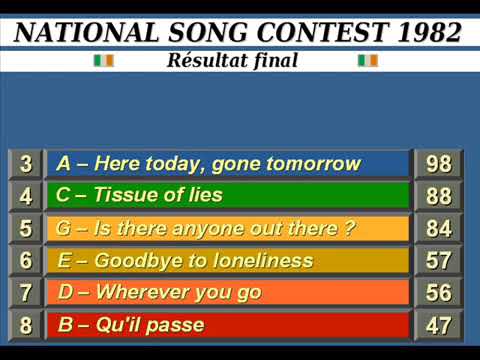 NATIONAL SONG CONTEST 1982
Résultat final

| 3 | A – Here today, gone tomorrow | 98 |
|---|---|---|
| 4 | C – Tissue of lies | 88 |
| 5 | G – Is there anyone out there ? | 84 |
| 6 | E – Goodbye to loneliness | 57 |
| 7 | D – Wherever you go | 56 |
| 8 | B – Qu'il passe | 47 |